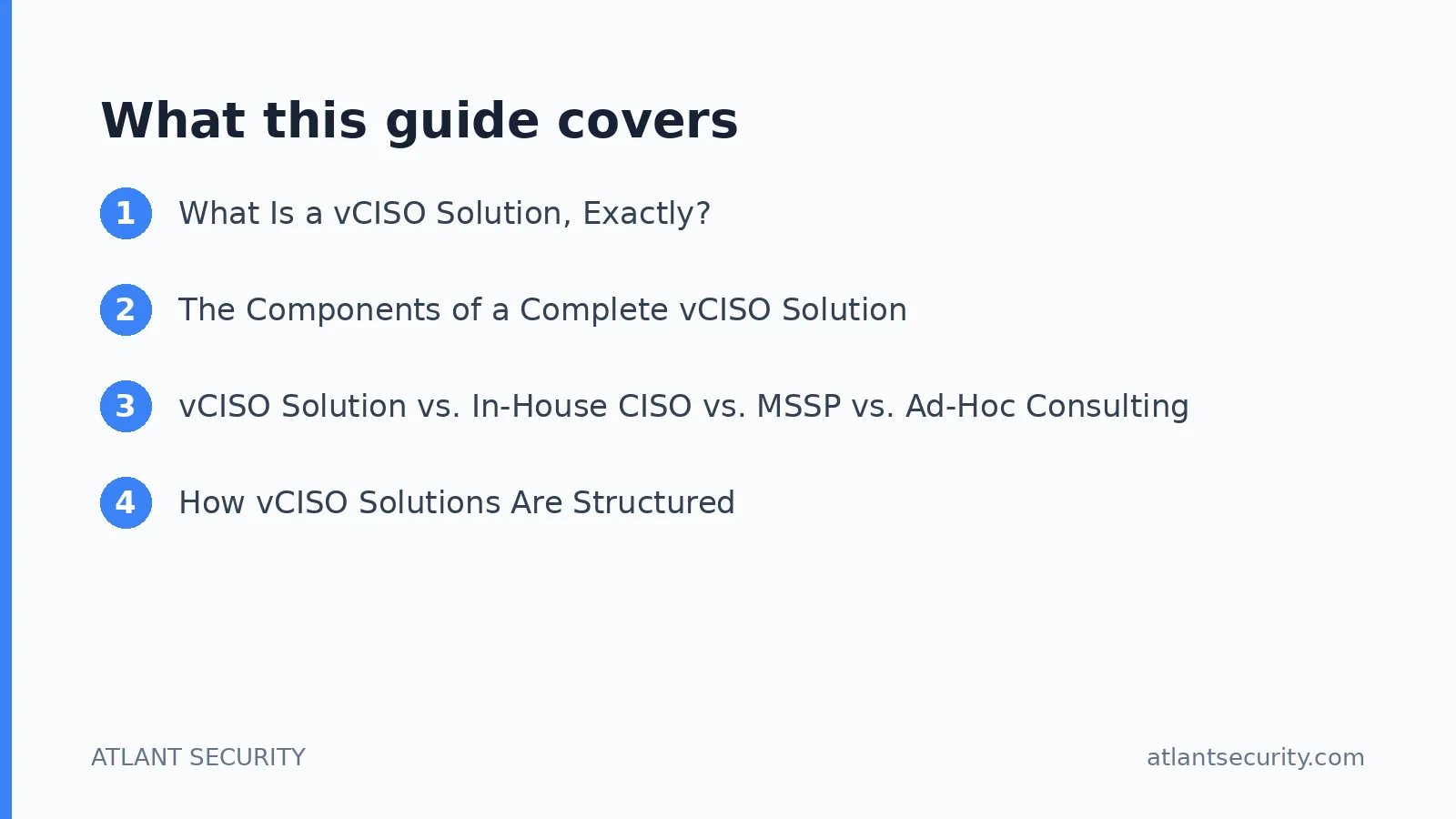 What this guide covers

1 What Is a vCISO Solution, Exactly?

2 The Components of a Complete vCISO Solution

3 vCISO Solution vs. In-House CISO vs. MSSP vs. Ad-Hoc Consulting

4 How vCISO Solutions Are Structured

ATLANT SECURITY

atlantsecurity.com